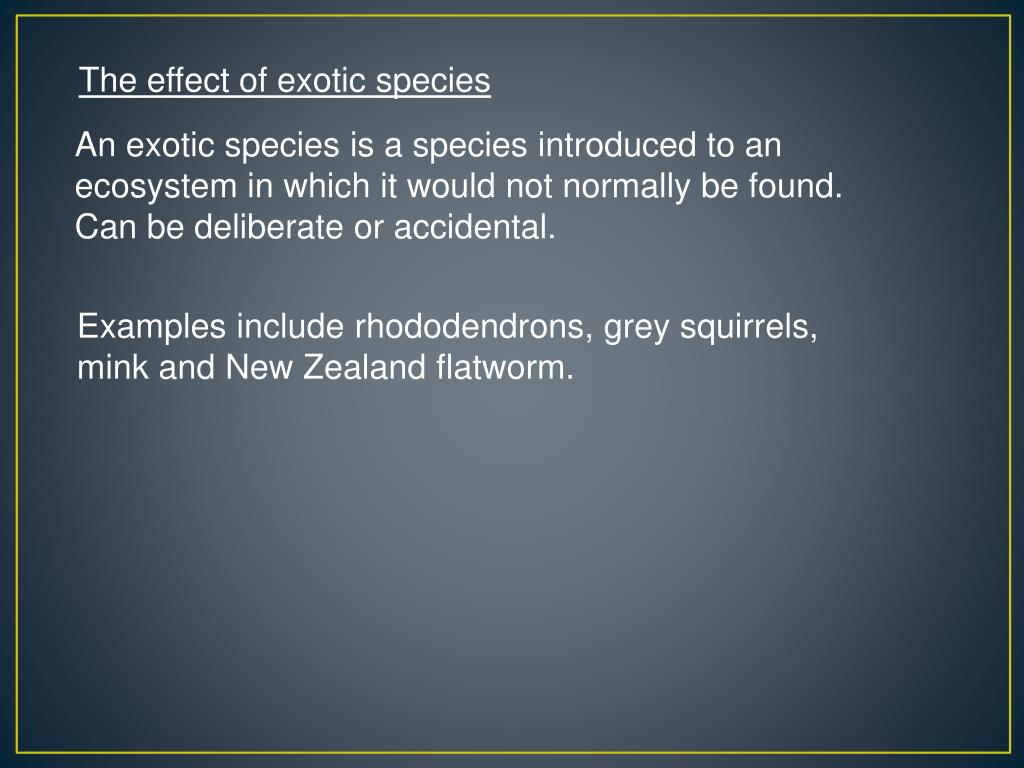 The effect of exotic species

An exotic species is a species introduced to an ecosystem in which it would not normally be found. Can be deliberate or accidental.

Examples include rhododendrons, grey squirrels, mink and New Zealand flatworm.